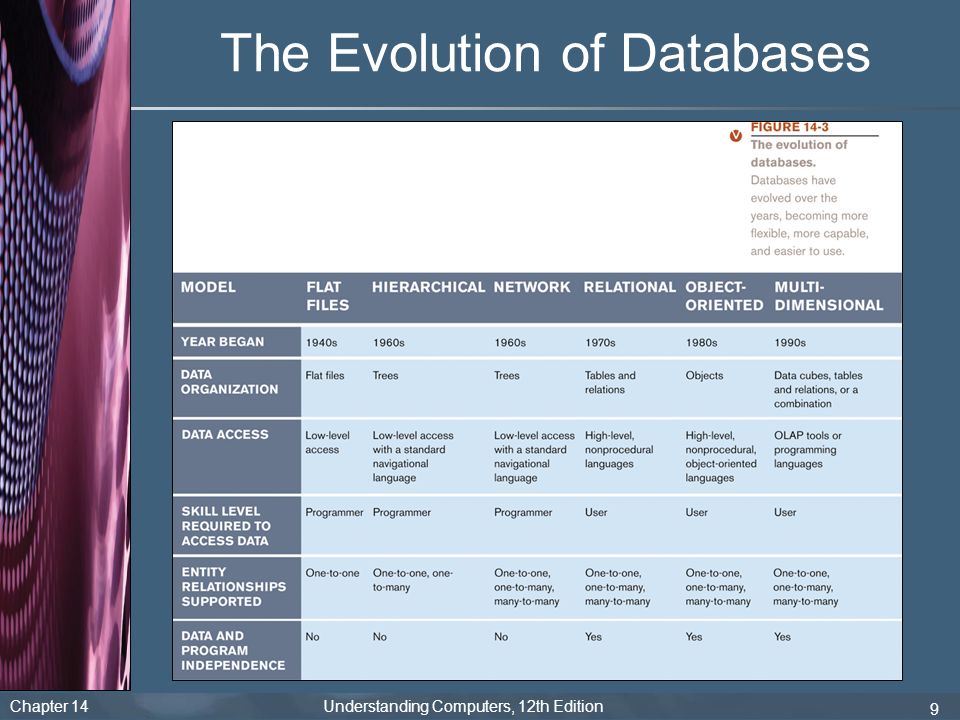 The Evolution of Databases

FIGURE 14-3
The evolution of databases.
Databases have evolved over the years, becoming more flexible, more capable, and easier to use.

| MODEL | FLAT FILES | HIERARCHICAL | NETWORK | RELATIONAL | OBJECT-ORIENTED | MULTI-DIMENSIONAL |
|---|---|---|---|---|---|---|
| YEAR BEGAN | 1940s | 1960s | 1960s | 1970s | 1980s | 1990s |
| DATA ORGANIZATION | Flat files | Trees | Trees | Tables and relations | Objects | Data cubes, tables and relations, or a combination |
| DATA ACCESS | Low-level access | Low-level access with a standard navigational language | Low-level access with a standard navigational language | High-level, nonprocedural languages | High-level, nonprocedural, object-oriented languages | OLAP tools or programming languages |
| SKILL LEVEL REQUIRED TO ACCESS DATA | Programmer | Programmer | Programmer | User | User | User |
| ENTITY RELATIONSHIPS SUPPORTED | One-to-one | One-to-one, one-to-many | One-to-one, one-to-many, many-to-many | One-to-one, one-to-many, many-to-many | One-to-one, one-to-many, many-to-many | One-to-one, one-to-many, many-to-many |
| DATA AND PROGRAM INDEPENDENCE | No | No | No | Yes | Yes | Yes |

Chapter 14
Understanding Computers, 12th Edition
9